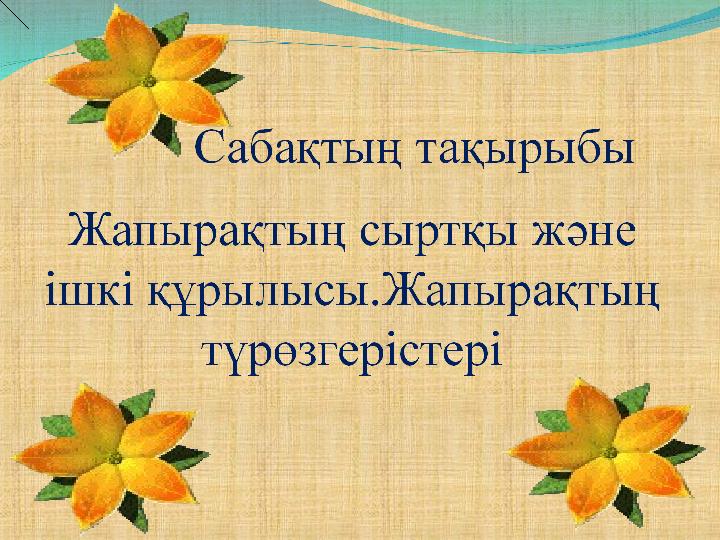 Сабақтың тақырыбы

Жапырақтың сыртқы және ішкі құрылысы.Жапырақтың түрөзгерістері